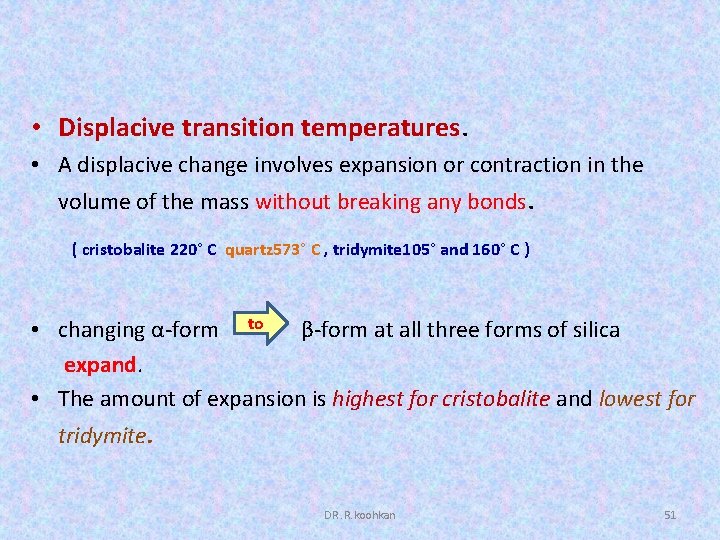 • Displacive transition temperatures.

• A displacive change involves expansion or contraction in the volume of the mass without breaking any bonds.

( cristobalite 220° C quartz573° C , tridymite105° and 160° C )

• changing α-form to β-form at all three forms of silica expand.

• The amount of expansion is highest for cristobalite and lowest for tridymite.

DR. R. koohkan

51